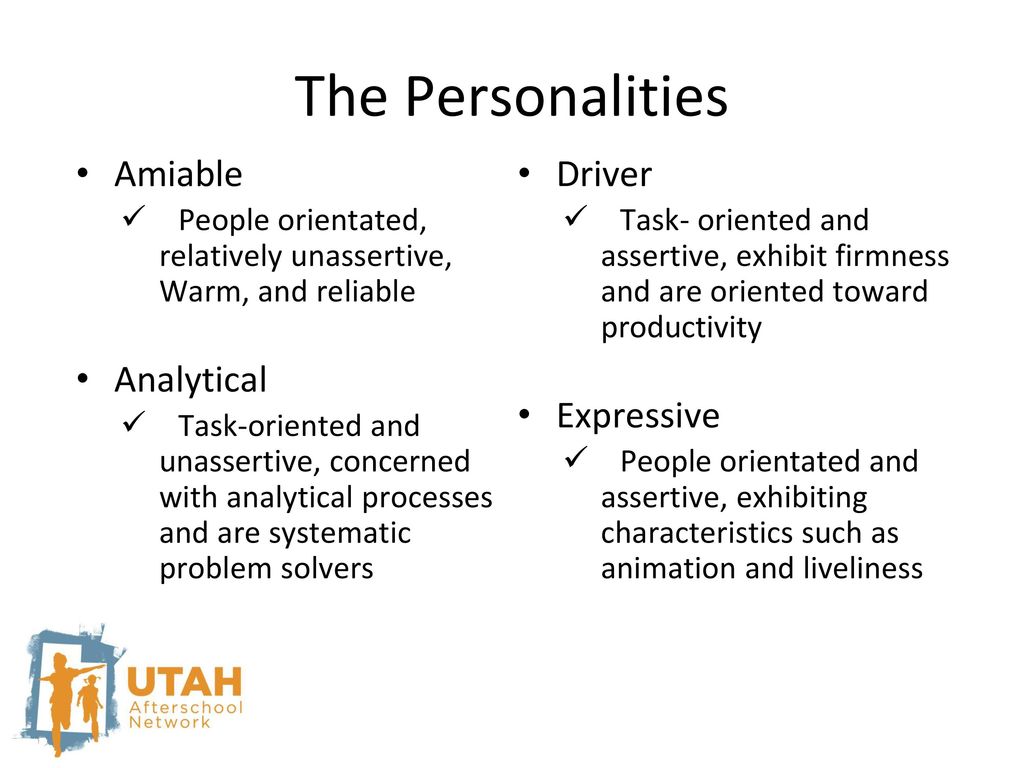 The Personalities

• Amiable
✓ People orientated, relatively unassertive, Warm, and reliable

• Analytical
✓ Task-oriented and unassertive, concerned with analytical processes and are systematic problem solvers

• Driver
✓ Task- oriented and assertive, exhibit firmness and are oriented toward productivity

• Expressive
✓ People orientated and assertive, exhibiting characteristics such as animation and liveliness

UTAH
Afterschool
Network